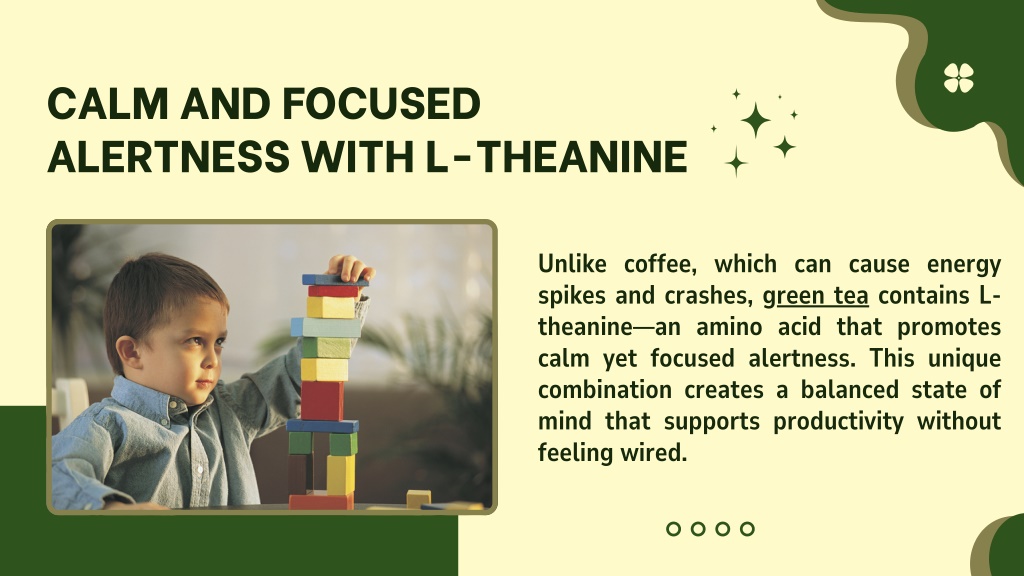 CALM AND FOCUSED ALERTNESS WITH L-THEANINE

Unlike coffee, which can cause energy spikes and crashes, green tea contains L-theanine—an amino acid that promotes calm yet focused alertness. This unique combination creates a balanced state of mind that supports productivity without feeling wired.